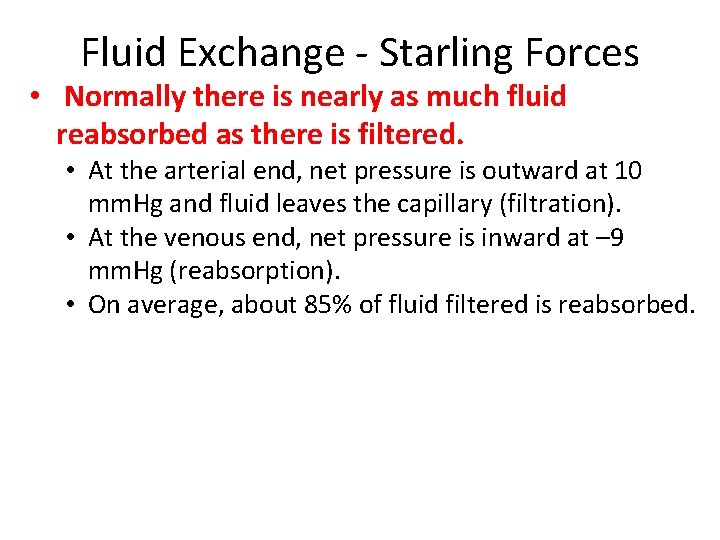 Fluid Exchange - Starling Forces

• Normally there is nearly as much fluid reabsorbed as there is filtered.

• At the arterial end, net pressure is outward at 10 mmHg and fluid leaves the capillary (filtration).

• At the venous end, net pressure is inward at –9 mmHg (reabsorption).

• On average, about 85% of fluid filtered is reabsorbed.